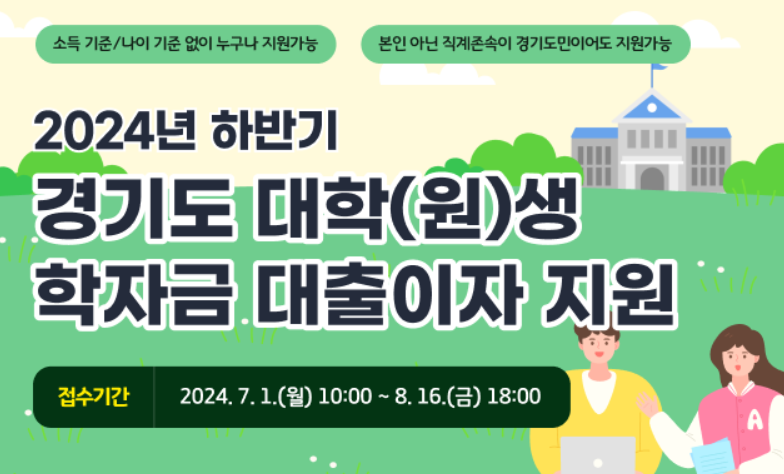 소득 기준/나이 기준 없이 누구나 지원가능

본인 아닌 직계존속이 경기도민이어도 지원가능

2024년 하반기

경기도 대학(원)생 학자금 대출이자 지원

접수기간

2024. 7. 1.(월) 10:00 ~ 8. 16.(금) 18:00

A